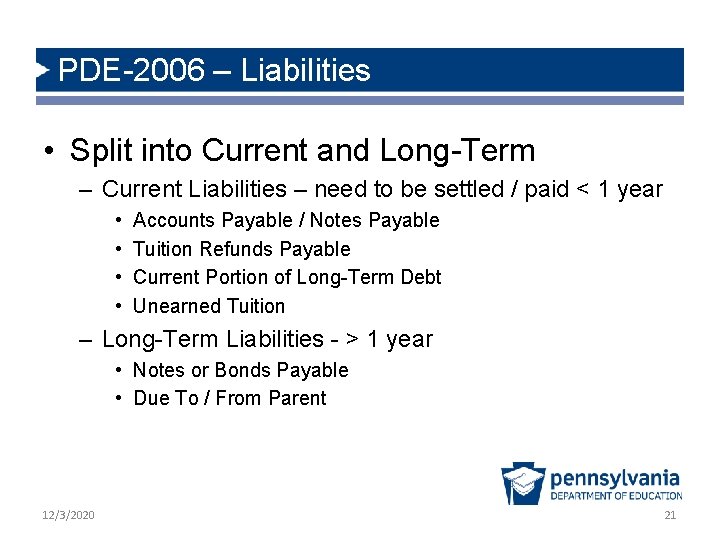 PDE-2006 – Liabilities

• Split into Current and Long-Term
– Current Liabilities – need to be settled / paid < 1 year
• Accounts Payable / Notes Payable
• Tuition Refunds Payable
• Current Portion of Long-Term Debt
• Unearned Tuition
– Long-Term Liabilities - > 1 year
• Notes or Bonds Payable
• Due To / From Parent

pennsylvania
DEPARTMENT OF EDUCATION

12/3/2020

21